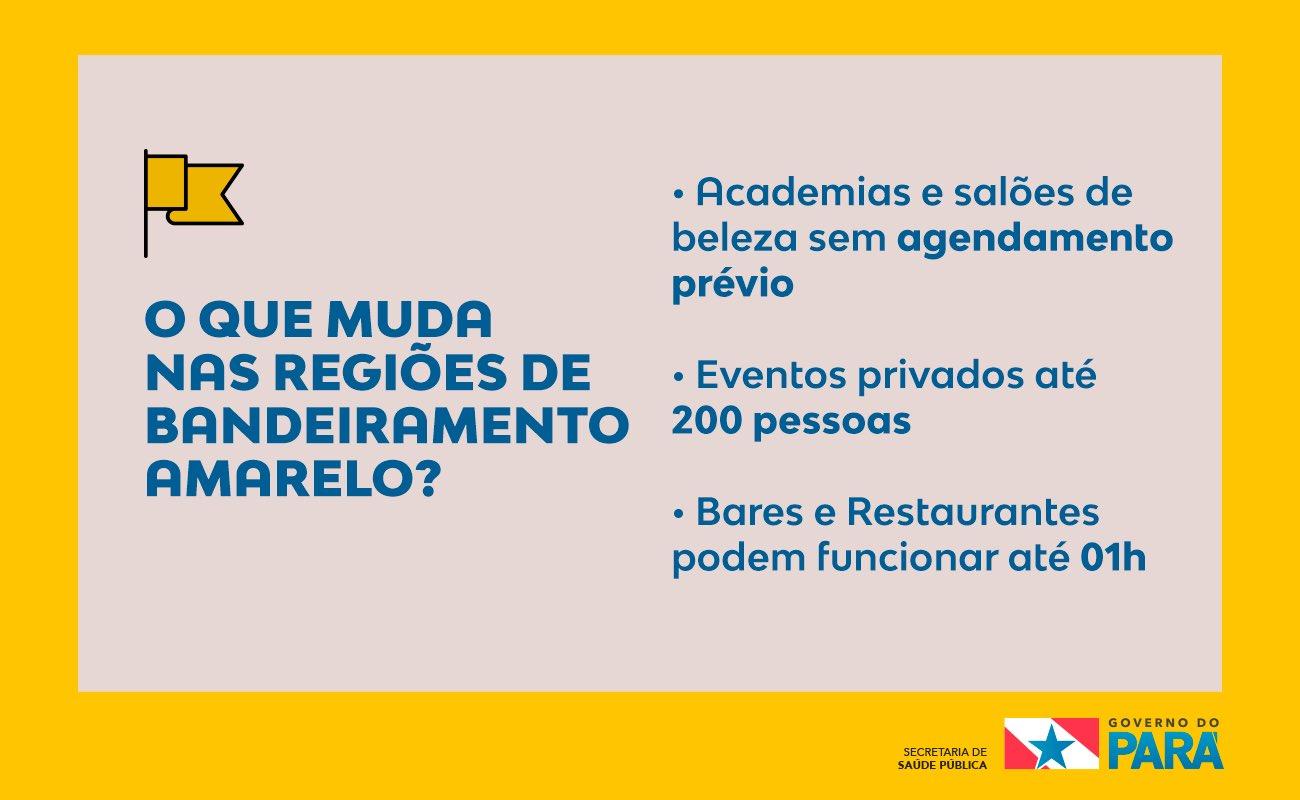 O QUE MUDA NAS REGIÕES DE BANDEIRAMENTO AMARELO?

• Academias e salões de beleza sem agendamento prévio

• Eventos privados até 200 pessoas

• Bares e Restaurantes podem funcionar até 01h

SECRETARIA DE SAÚDE PÚBLICA

GOVERNO DO PARÁ